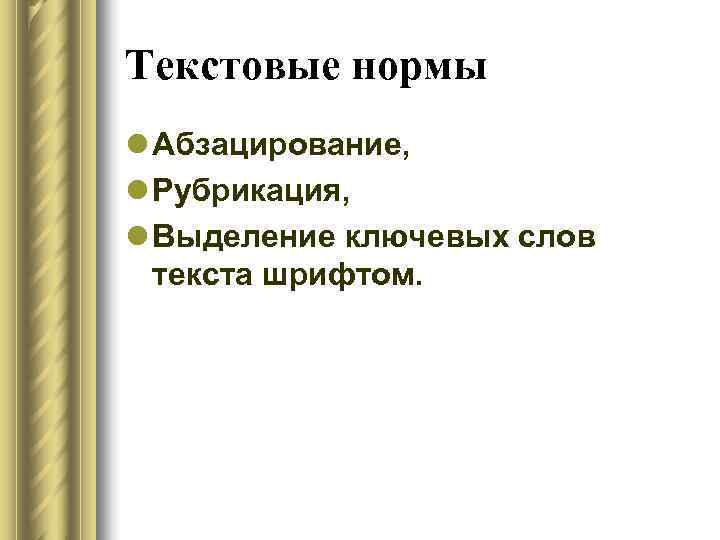 Текстовые нормы

- Абзацирование,
- Рубрикация,
- Выделение ключевых слов текста шрифтом.